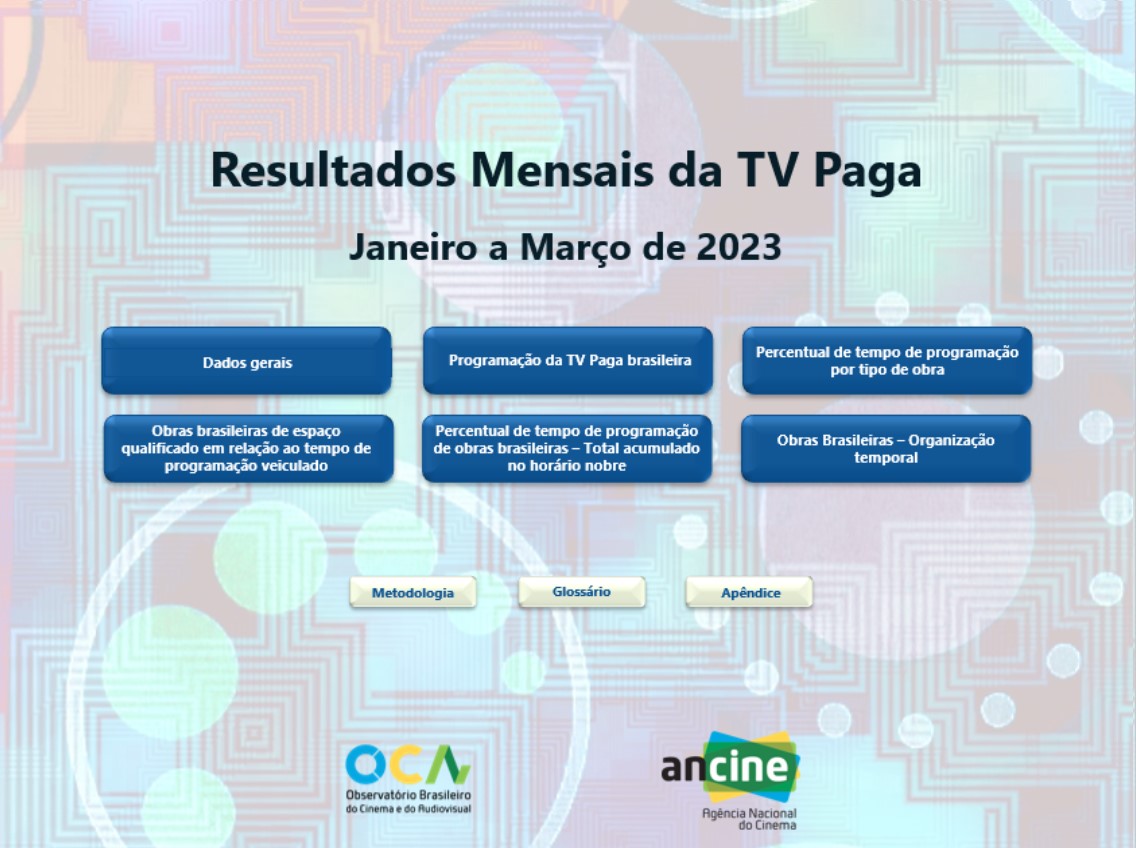 Resultados Mensais da TV Paga

Janeiro a Março de 2023

Dados gerais

Programação da TV Paga brasileira

Percentual de tempo de programação por tipo de obra

Obras brasileiras de espaço qualificado em relação ao tempo de programação veiculado

Percentual de tempo de programação de obras brasileiras – Total acumulado no horário nobre

Obras Brasileiras – Organização temporal

Metodologia

Glossário

Apêndice

OCA
Observatório Brasileiro do Cinema e do Audiovisual

ancine
Agência Nacional do Cinema